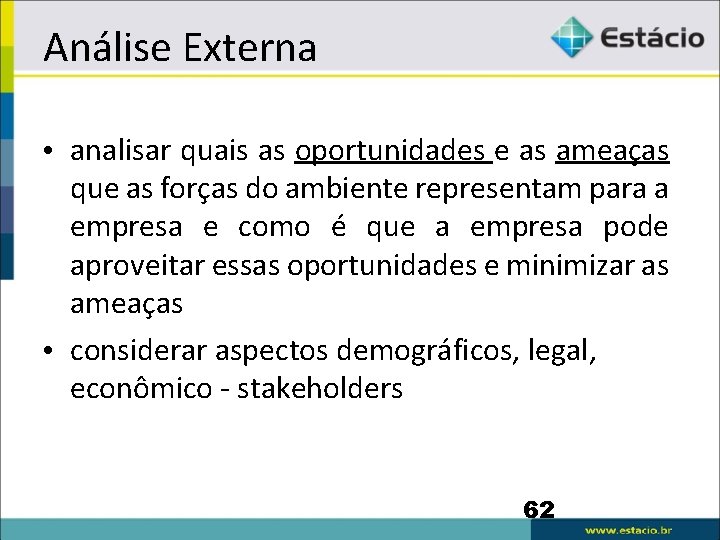 Análise Externa

Estácio

• analisar quais as oportunidades e as ameaças que as forças do ambiente representam para a empresa e como é que a empresa pode aproveitar essas oportunidades e minimizar as ameaças

• considerar aspectos demográficos, legal, econômico - stakeholders

62

www.estacio.br